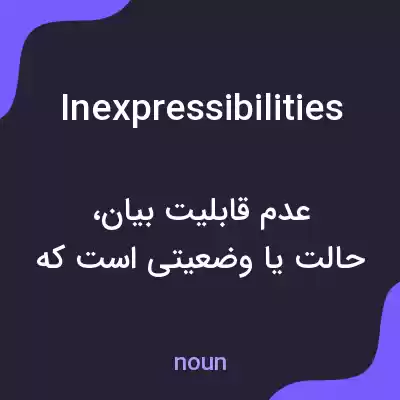 Inexpressibilities

عدم قابلیت بیان،
حالت یا وضعیتی است که

noun